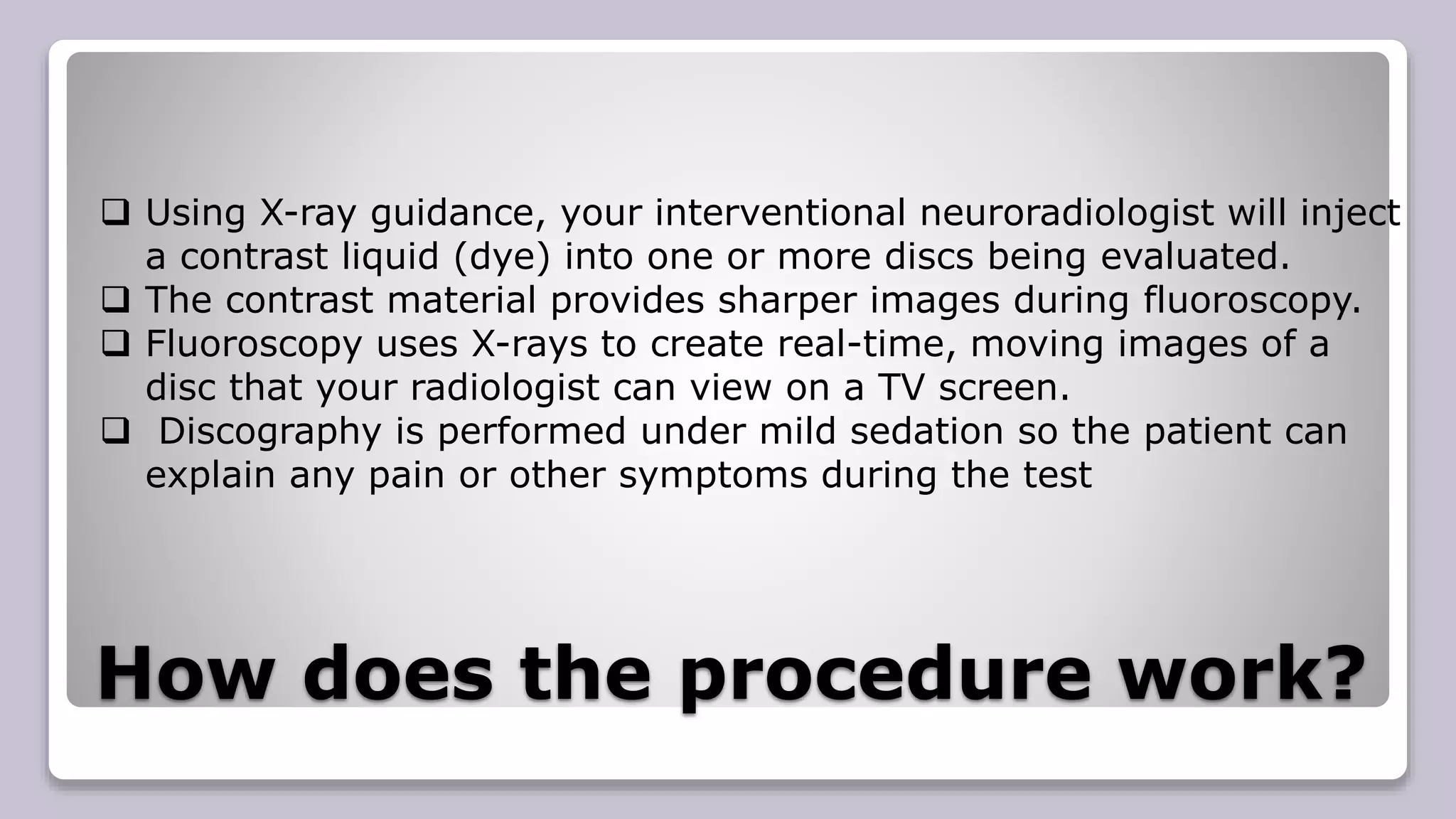 ❑ Using X-ray guidance, your interventional neuroradiologist will inject a contrast liquid (dye) into one or more discs being evaluated.
❑ The contrast material provides sharper images during fluoroscopy.
❑ Fluoroscopy uses X-rays to create real-time, moving images of a disc that your radiologist can view on a TV screen.
❑ Discography is performed under mild sedation so the patient can explain any pain or other symptoms during the test

How does the procedure work?